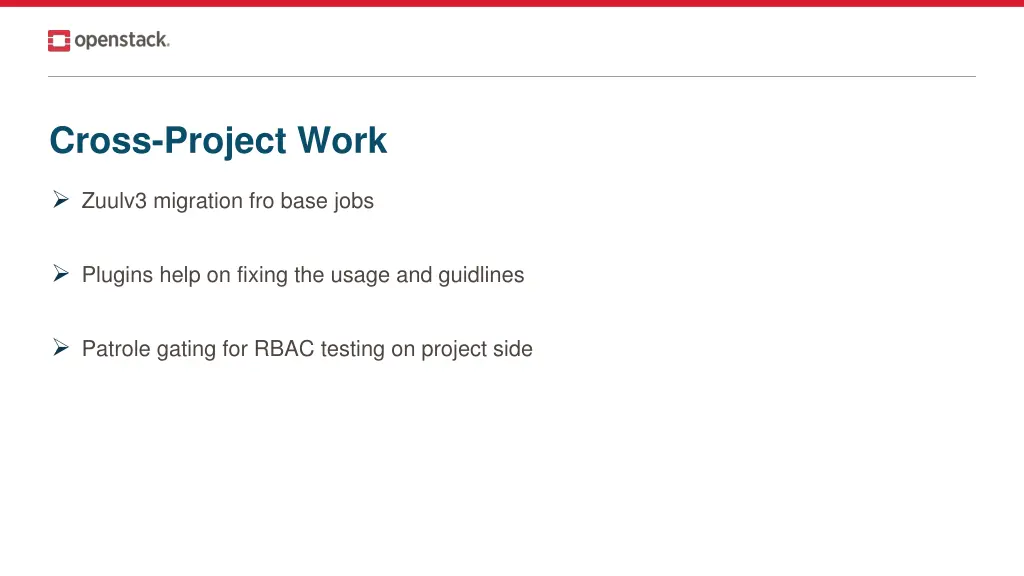 openstack.

Cross-Project Work

➢ Zuulv3 migration fro base jobs

➢ Plugins help on fixing the usage and guidlines

➢ Patrole gating for RBAC testing on project side